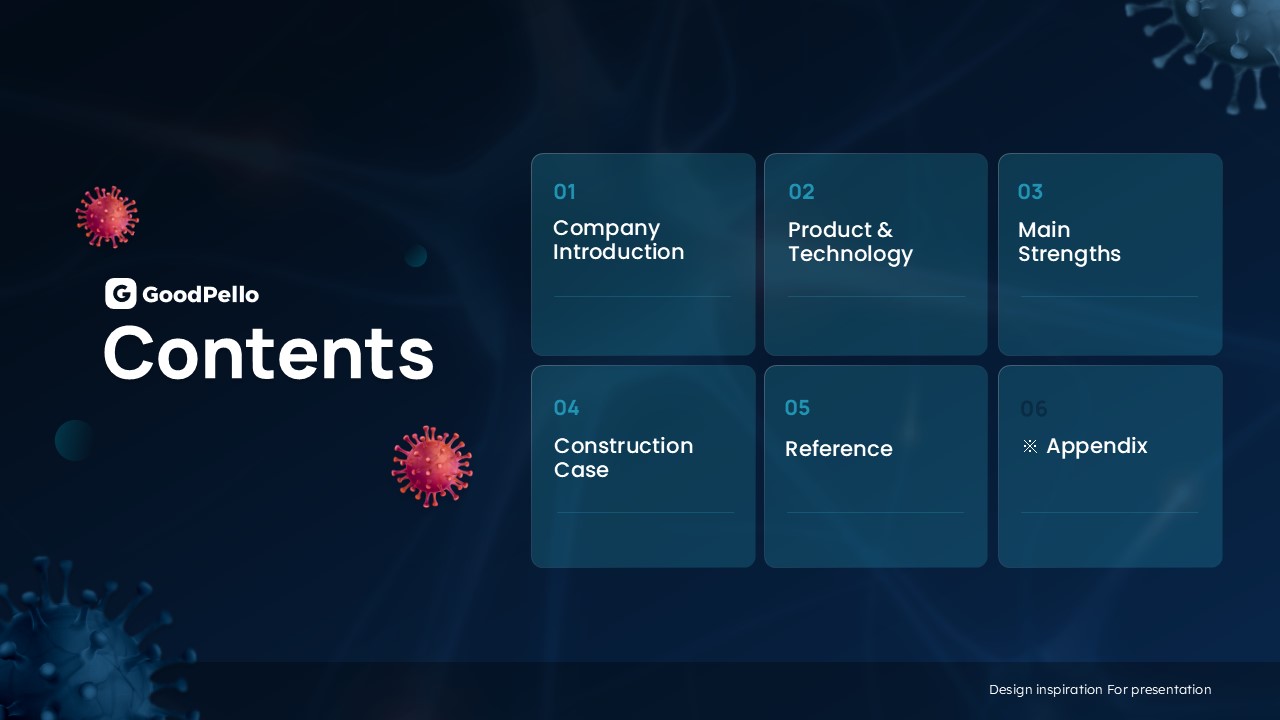 GoodPello
Contents

01
Company Introduction

02
Product & Technology

03
Main Strengths

04
Construction Case

05
Reference

06
※ Appendix

Design inspiration For presentation